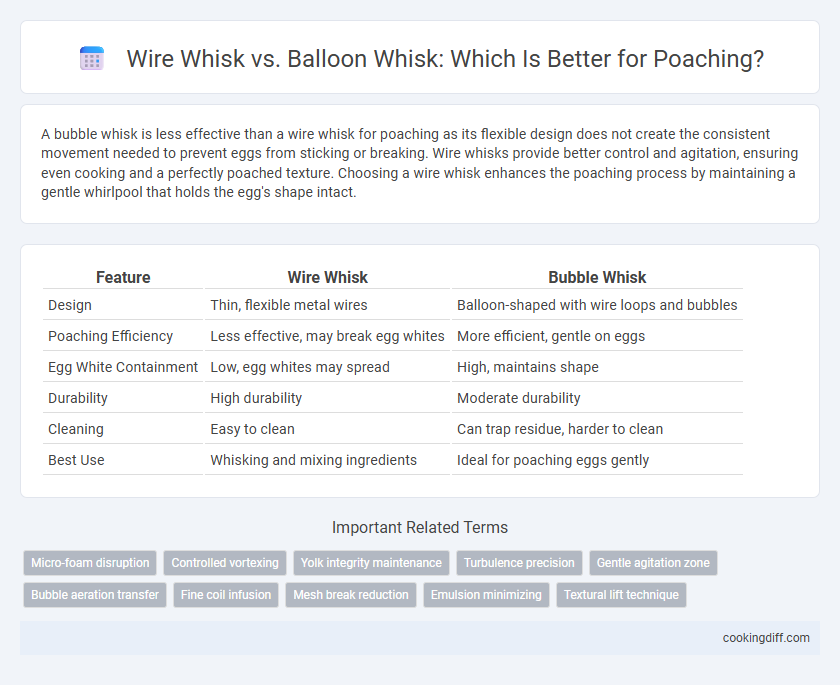 Wire Whisk vs. Balloon Whisk: Which Is Better for Poaching?

A bubble whisk is less effective than a wire whisk for poaching as its flexible design does not create the consistent movement needed to prevent eggs from sticking or breaking. Wire whisks provide better control and agitation, ensuring even cooking and a perfectly poached texture. Choosing a wire whisk enhances the poaching process by maintaining a gentle whirlpool that holds the egg's shape intact.

| Feature | Wire Whisk | Bubble Whisk |
|---|---|---|
| Design | Thin, flexible metal wires | Balloon-shaped with wire loops and bubbles |
| Poaching Efficiency | Less effective, may break egg whites | More efficient, gentle on eggs |
| Egg White Containment | Low, egg whites may spread | High, maintains shape |
| Durability | High durability | Moderate durability |
| Cleaning | Easy to clean | Can trap residue, harder to clean |
| Best Use | Whisking and mixing ingredients | Ideal for poaching eggs gently |

Important Related Terms

Micro-foam disruption
Controlled vortexing
Yolk integrity maintenance
Turbulence precision
Gentle agitation zone
Bubble aeration transfer
Fine coil infusion
Mesh break reduction
Emulsion minimizing
Textural lift technique

cookingdiff.com